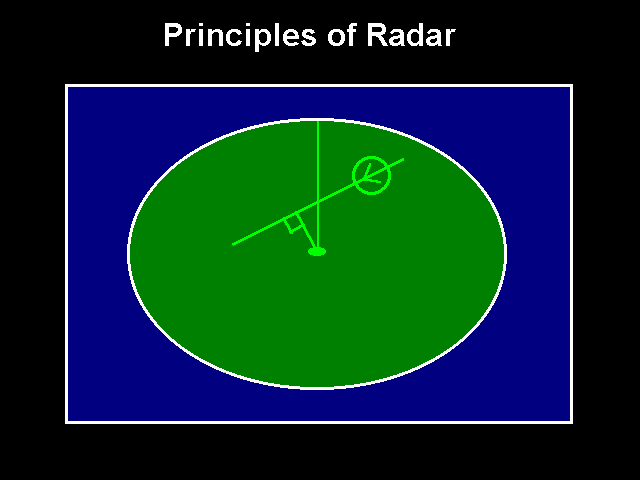 Principles of Radar